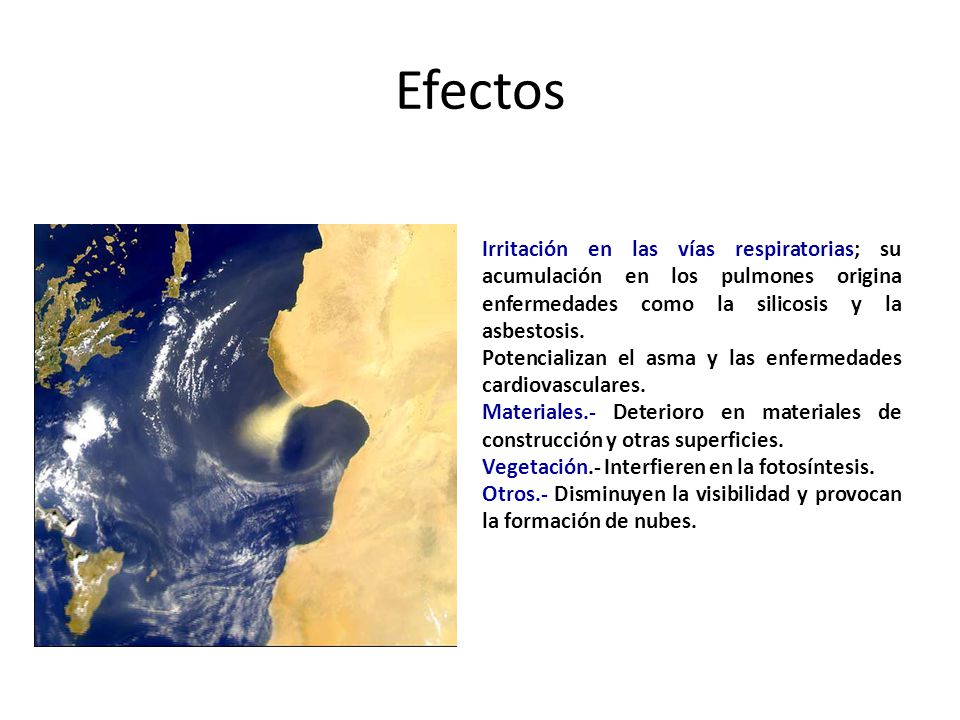 Efectos

Irritación en las vías respiratorias; su acumulación en los pulmones origina enfermedades como la silicosis y la asbestosis.
Potencializan el asma y las enfermedades cardiovasculares.
Materiales.- Deterioro en materiales de construcción y otras superficies.
Vegetación.- Interfieren en la fotosíntesis.
Otros.- Disminuyen la visibilidad y provocan la formación de nubes.